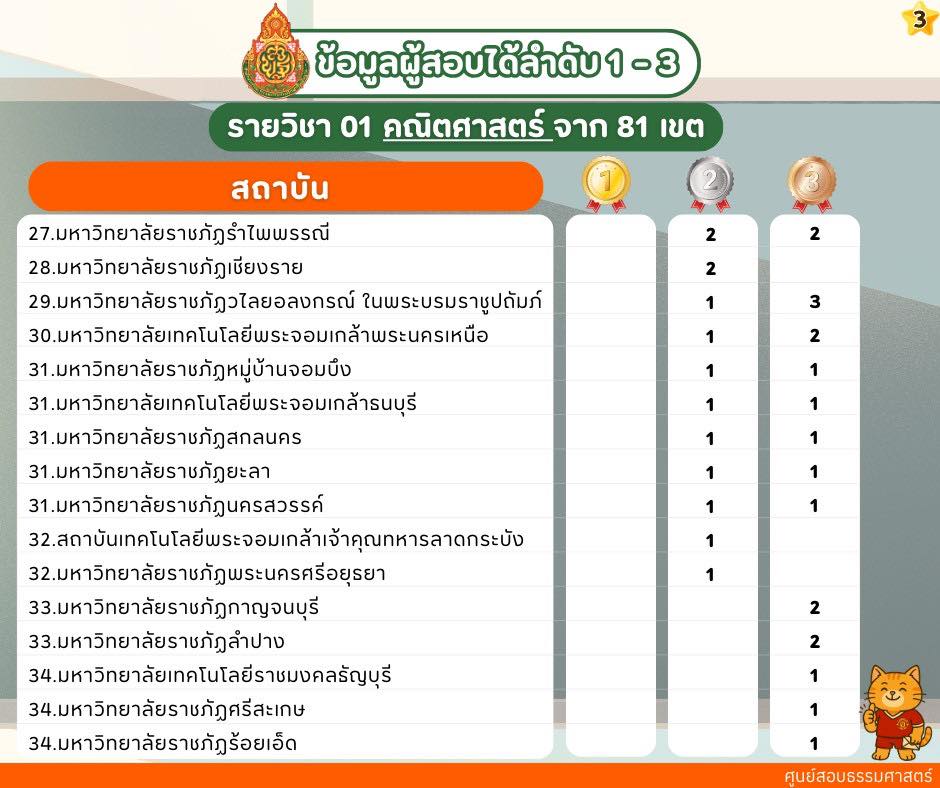 3

ข้อมูลผู้สอบได้ลำดับ 1 - 3

รายวิชา 01 คณิตศาสตร์ จาก 81 เขต

| สถาบัน | 1 | 2 | 3 |
|---|---|---|---|
| 27.มหาวิทยาลัยราชภัฏรำไพพรรณี | | 2 | 2 |
| 28.มหาวิทยาลัยราชภัฏเชียงราย | | 2 | |
| 29.มหาวิทยาลัยราชภัฏวไลยอลงกรณ์ ในพระบรมราชูปถัมภ์ | | 1 | 3 |
| 30.มหาวิทยาลัยเทคโนโลยีพระจอมเกล้าพระนครเหนือ | | 1 | 2 |
| 31.มหาวิทยาลัยราชภัฏหมู่บ้านจอมบึง | | 1 | 1 |
| 31.มหาวิทยาลัยเทคโนโลยีพระจอมเกล้าธนบุรี | | 1 | 1 |
| 31.มหาวิทยาลัยราชภัฏสกลนคร | | 1 | 1 |
| 31.มหาวิทยาลัยราชภัฏยะลา | | 1 | 1 |
| 31.มหาวิทยาลัยราชภัฏนครสวรรค์ | | 1 | 1 |
| 32.สถาบันเทคโนโลยีพระจอมเกล้าเจ้าคุณทหารลาดกระบัง | | 1 | |
| 32.มหาวิทยาลัยราชภัฏพระนครศรีอยุธยา | | 1 | |
| 33.มหาวิทยาลัยราชภัฏกาญจนบุรี | | | 2 |
| 33.มหาวิทยาลัยราชภัฏลำปาง | | | 2 |
| 34.มหาวิทยาลัยเทคโนโลยีราชมงคลธัญบุรี | | | 1 |
| 34.มหาวิทยาลัยราชภัฏศรีสะเกษ | | | 1 |
| 34.มหาวิทยาลัยราชภัฏร้อยเอ็ด | | | 1 |

ศูนย์สอบธรรมศาสตร์